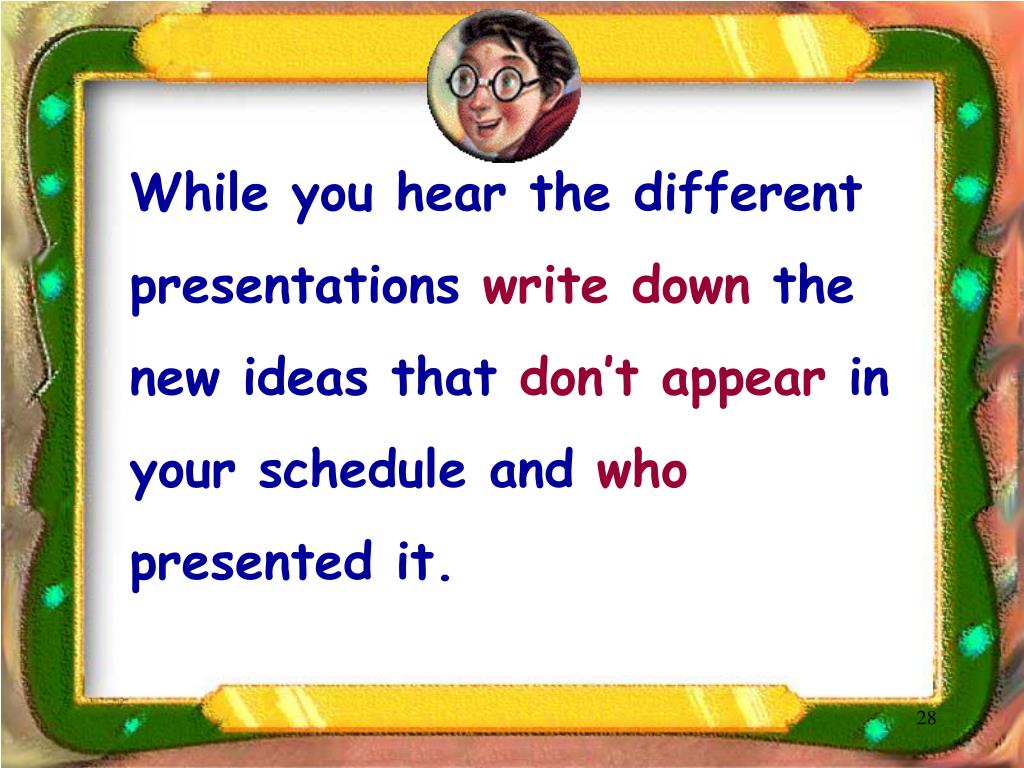 While you hear the different presentations write down the new ideas that don’t appear in your schedule and who presented it.

28